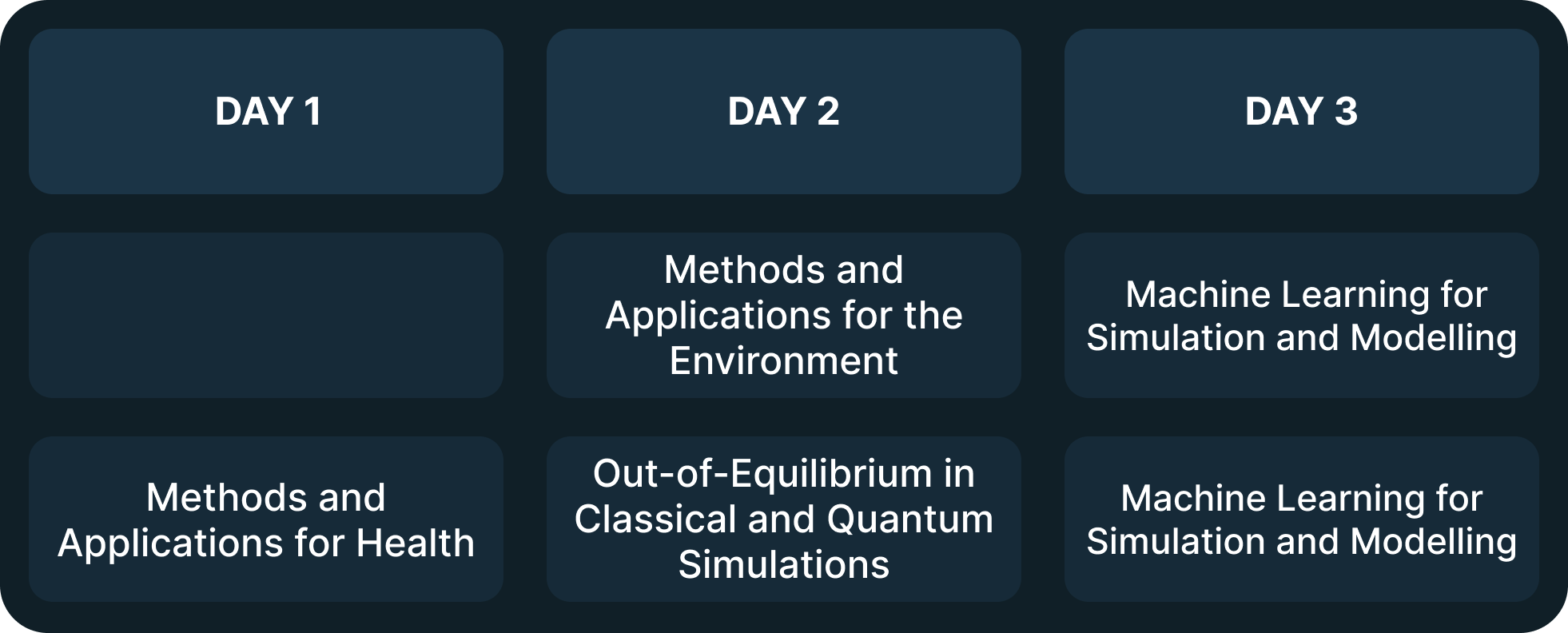 | DAY 1 | DAY 2 | DAY 3 |
|---|---|---|
| | Methods and Applications for the Environment | Machine Learning for Simulation and Modelling |
| Methods and Applications for Health | Out-of-Equilibrium in Classical and Quantum Simulations | Machine Learning for Simulation and Modelling |